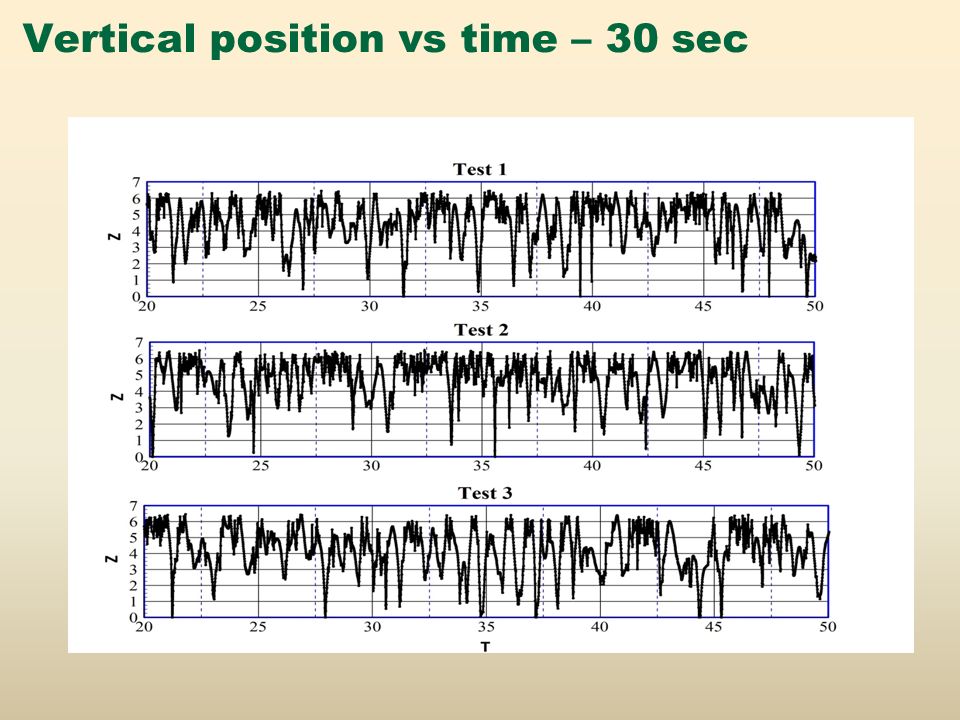 Vertical position vs time – 30 sec

Test 1

Z

7
6
5
4
3
2
1
0

20 25 30 35 40 45 50

Test 2

Z

7
6
5
4
3
2
1
0

20 25 30 35 40 45 50

Test 3

Z

7
6
5
4
3
2
1
0

20 25 30 35 40 45 50

T